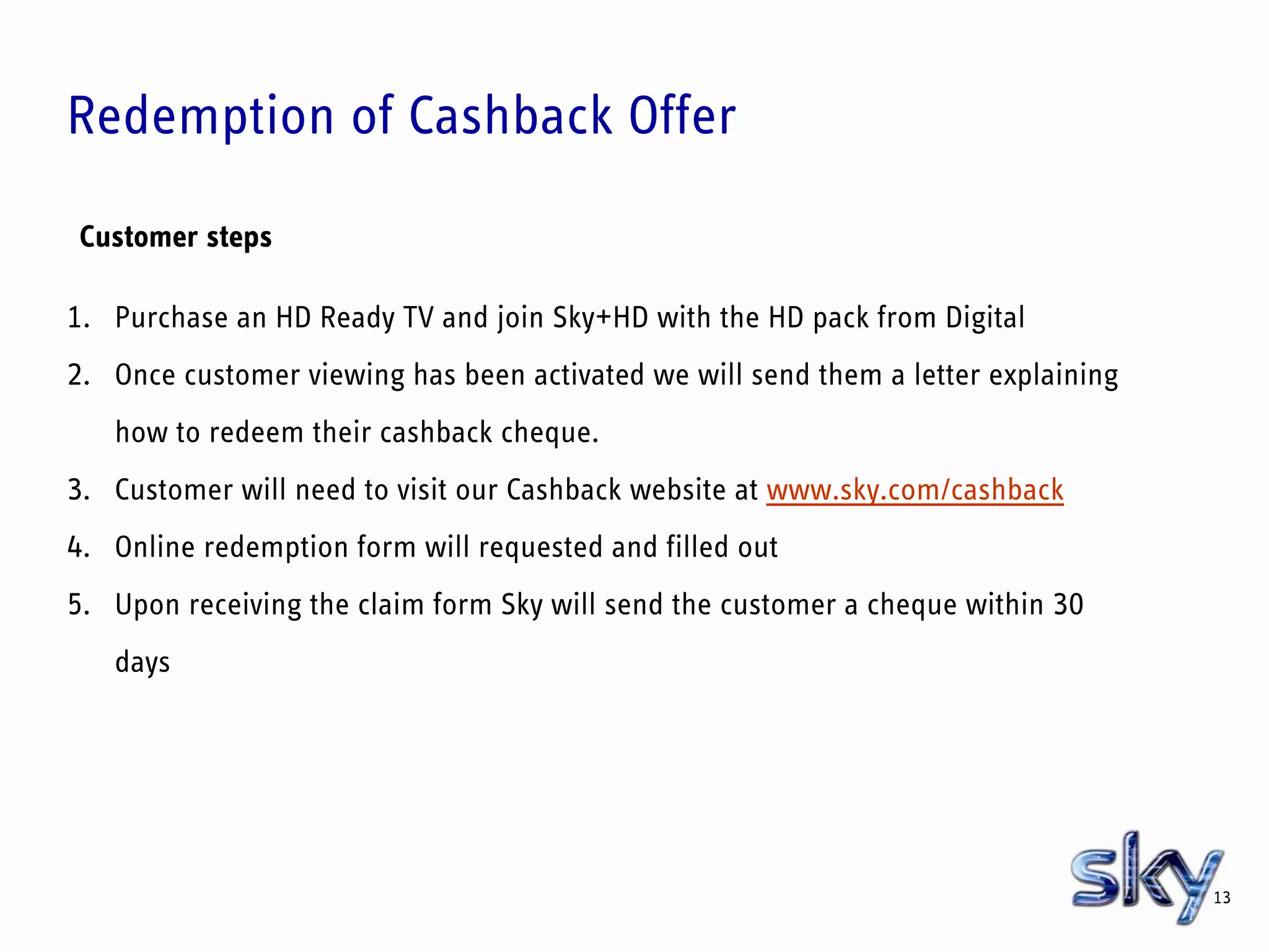 Redemption of Cashback Offer

Customer steps

1. Purchase an HD Ready TV and join Sky+HD with the HD pack from Digital
2. Once customer viewing has been activated we will send them a letter explaining how to redeem their cashback cheque.
3. Customer will need to visit our Cashback website at www.sky.com/cashback
4. Online redemption form will requested and filled out
5. Upon receiving the claim form Sky will send the customer a cheque within 30 days

sky

13